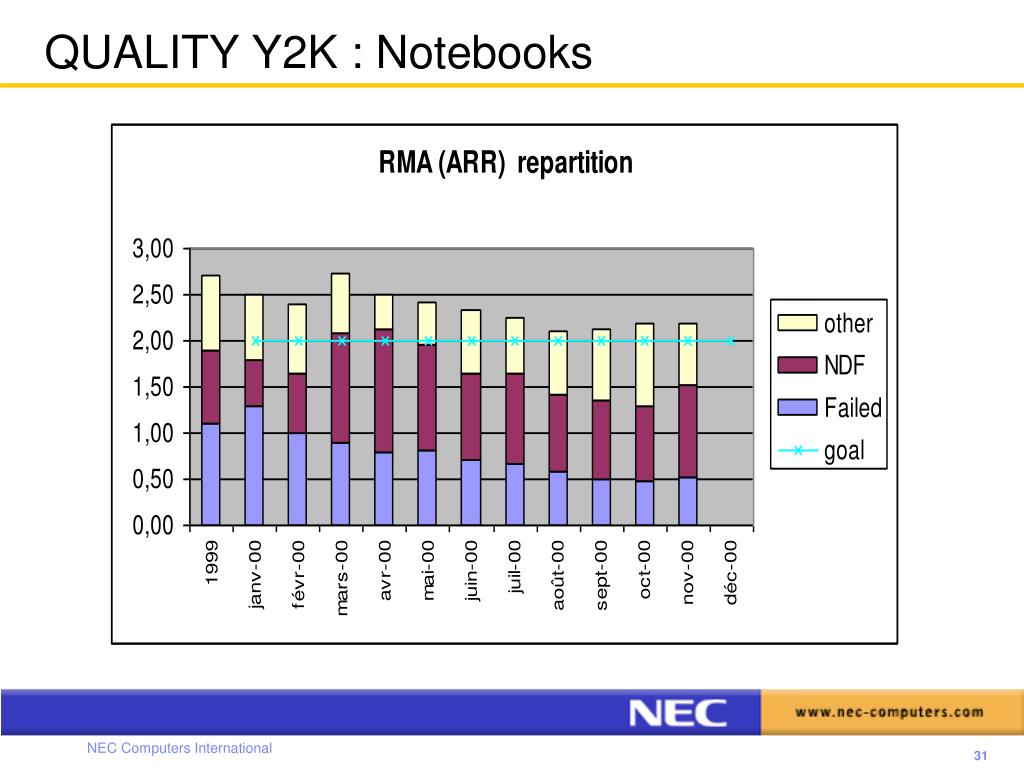 QUALITY Y2K : Notebooks

RMA (ARR) repartition

3,00
2,50
2,00
1,50
1,00
0,50
0,00

1999
janv-00
févr-00
mars-00
avr-00
mai-00
juin-00
juil-00
août-00
sept-00
oct-00
nov-00
déc-00

other
NDF
Failed
goal

NEC
www.nec-computers.com

NEC Computers International
31